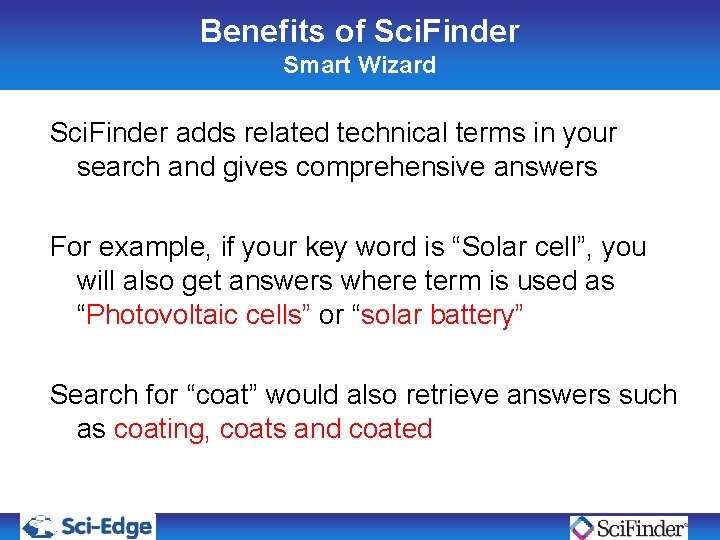 Benefits of SciFinder
Smart Wizard

SciFinder adds related technical terms in your search and gives comprehensive answers

For example, if your key word is “Solar cell”, you will also get answers where term is used as “Photovoltaic cells” or “solar battery”

Search for “coat” would also retrieve answers such as coating, coats and coated

Sci-Edge

SciFinder®